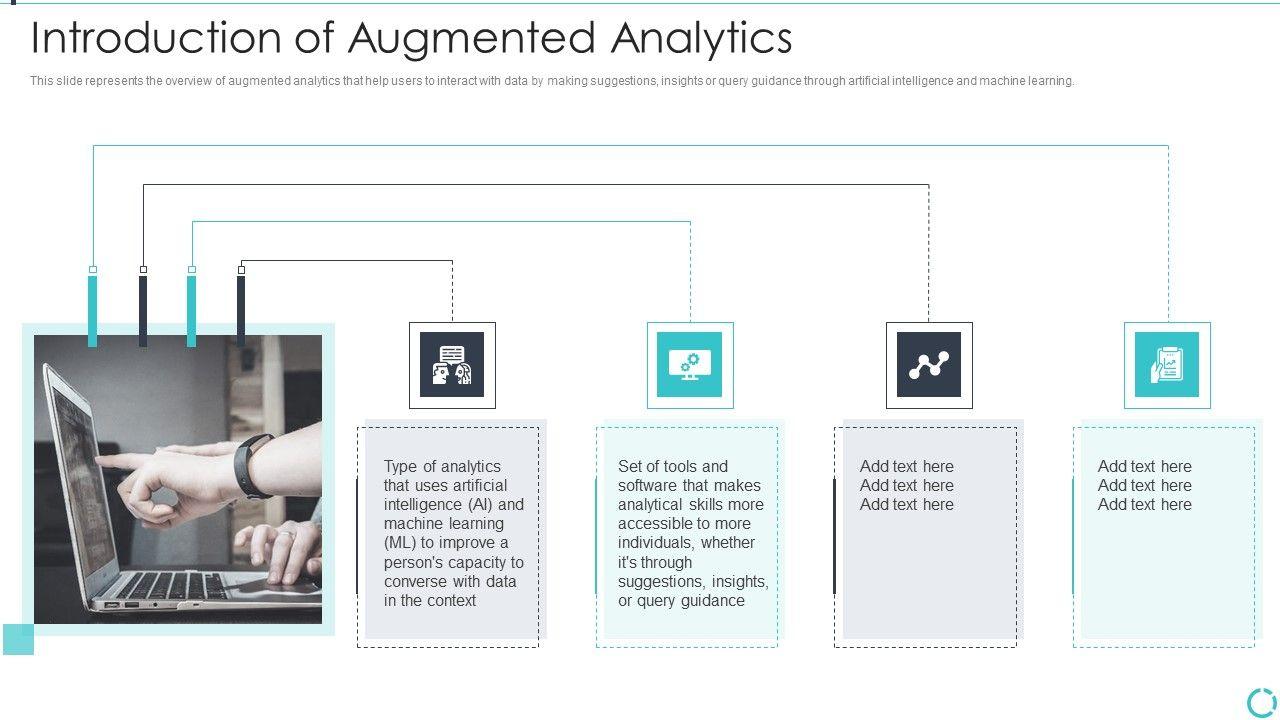 Introduction of Augmented Analytics

This slide represents the overview of augmented analytics that help users to interact with data by making suggestions, insights or query guidance through artificial intelligence and machine learning.

Type of analytics that uses artificial intelligence (AI) and machine learning (ML) to improve a person's capacity to converse with data in the context

Set of tools and software that makes analytical skills more accessible to more individuals, whether it's through suggestions, insights, or query guidance

Add text here
Add text here
Add text here

Add text here
Add text here
Add text here